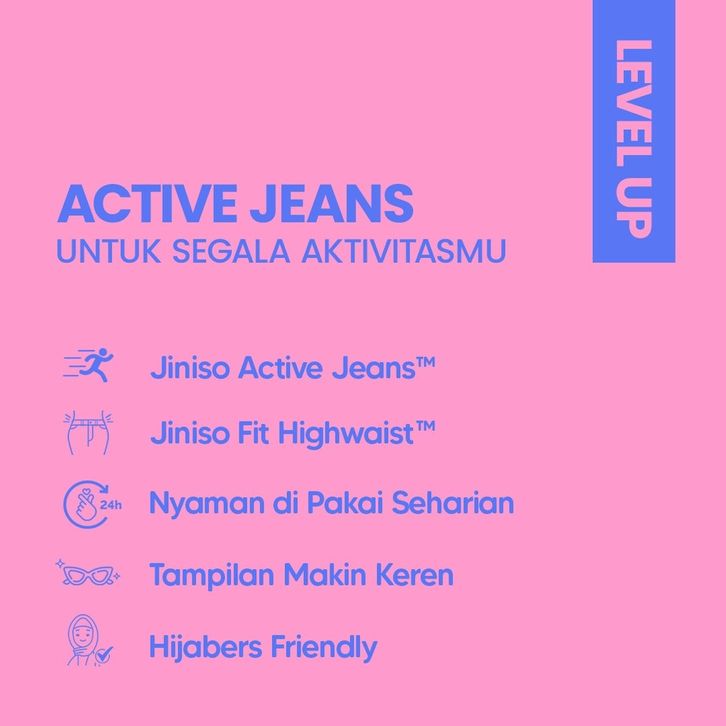 LEVEL UP

ACTIVE JEANS
UNTUK SEGALA AKTIVITASMU

Jiniso Active Jeans™

Jiniso Fit Highwaist™

24h Nyaman di Pakai Seharian

Tampilan Makin Keren

Hijabers Friendly